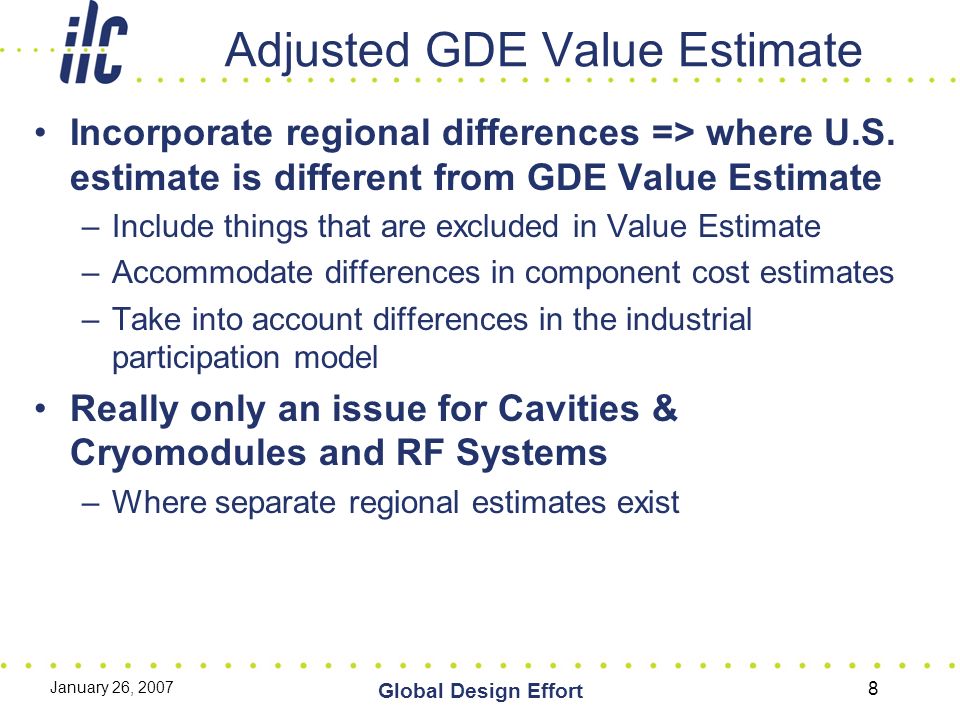 ilc

Adjusted GDE Value Estimate

• Incorporate regional differences => where U.S. estimate is different from GDE Value Estimate
– Include things that are excluded in Value Estimate
– Accommodate differences in component cost estimates
– Take into account differences in the industrial participation model

• Really only an issue for Cavities & Cryomodules and RF Systems
– Where separate regional estimates exist

January 26, 2007

Global Design Effort

8